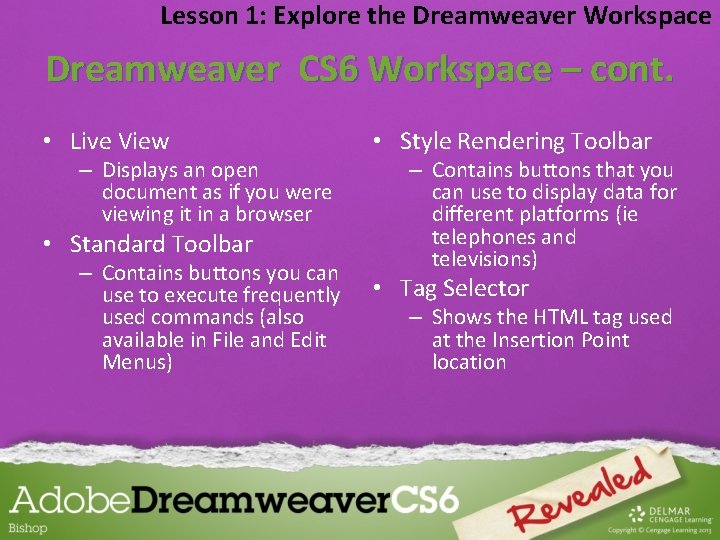 Lesson 1: Explore the Dreamweaver Workspace

Dreamweaver CS6 Workspace – cont.

• Live View
– Displays an open document as if you were viewing it in a browser
• Standard Toolbar
– Contains buttons you can use to execute frequently used commands (also available in File and Edit Menus)

• Style Rendering Toolbar
– Contains buttons that you can use to display data for different platforms (ie telephones and televisions)
• Tag Selector
– Shows the HTML tag used at the Insertion Point location

AdobeDreamweaverCS6
Bishop
Revealed
DELMAR CENGAGE Learning
Copyright © Cengage Learning 2013